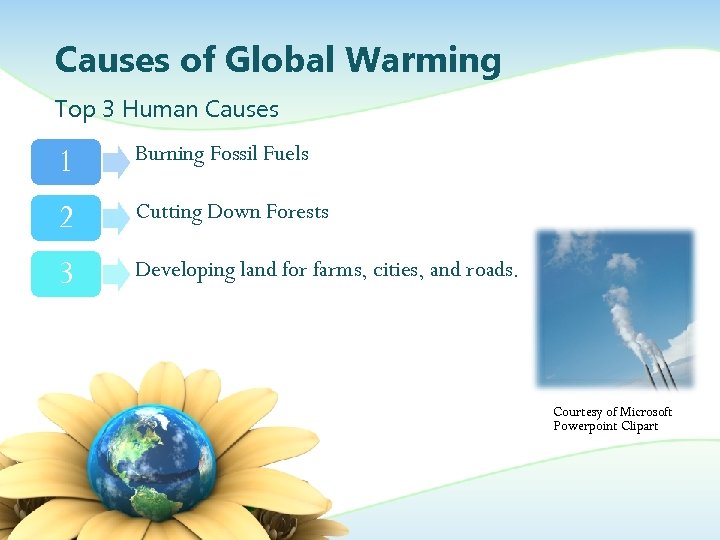 Causes of Global Warming

Top 3 Human Causes

1 Burning Fossil Fuels

2 Cutting Down Forests

3 Developing land for farms, cities, and roads.

Courtesy of Microsoft Powerpoint Clipart